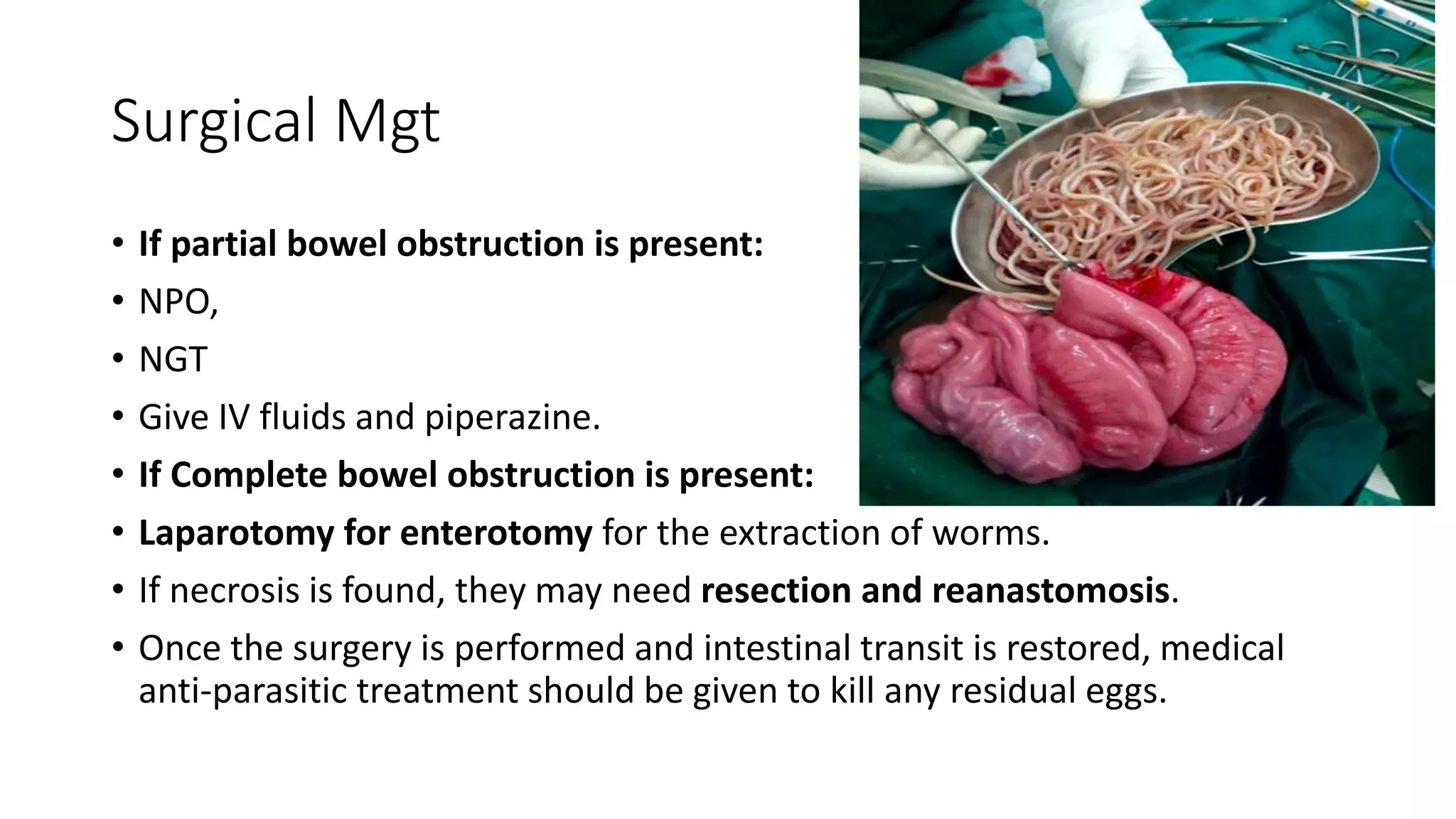 Surgical Mgt

• If partial bowel obstruction is present:
• NPO,
• NGT
• Give IV fluids and piperazine.
• If Complete bowel obstruction is present:
• Laparotomy for enterotomy for the extraction of worms.
• If necrosis is found, they may need resection and reanastomosis.
• Once the surgery is performed and intestinal transit is restored, medical anti-parasitic treatment should be given to kill any residual eggs.